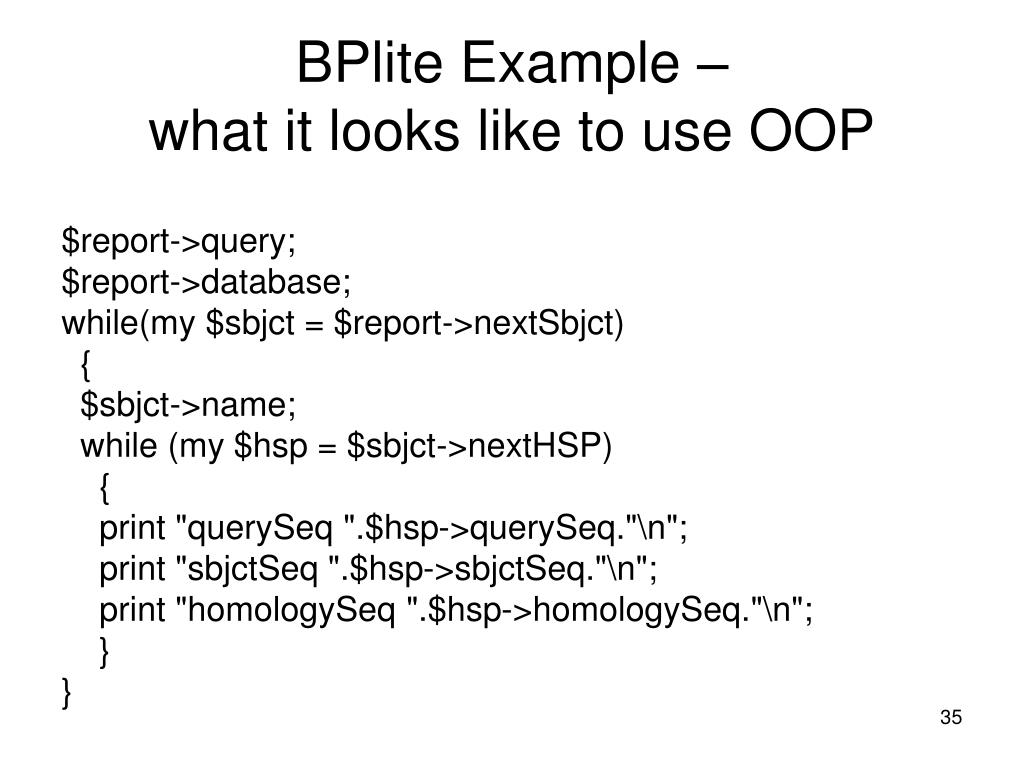 BPlite Example –
what it looks like to use OOP

$report->query;
$report->database;
while(my $sbjct = $report->nextSbjct)
  {
  $sbjct->name;
  while (my $hsp = $sbjct->nextHSP)
    {
    print "querySeq ".$hsp->querySeq."\n";
    print "sbjctSeq ".$hsp->sbjctSeq."\n";
    print "homologySeq ".$hsp->homologySeq."\n";
    }
}

35